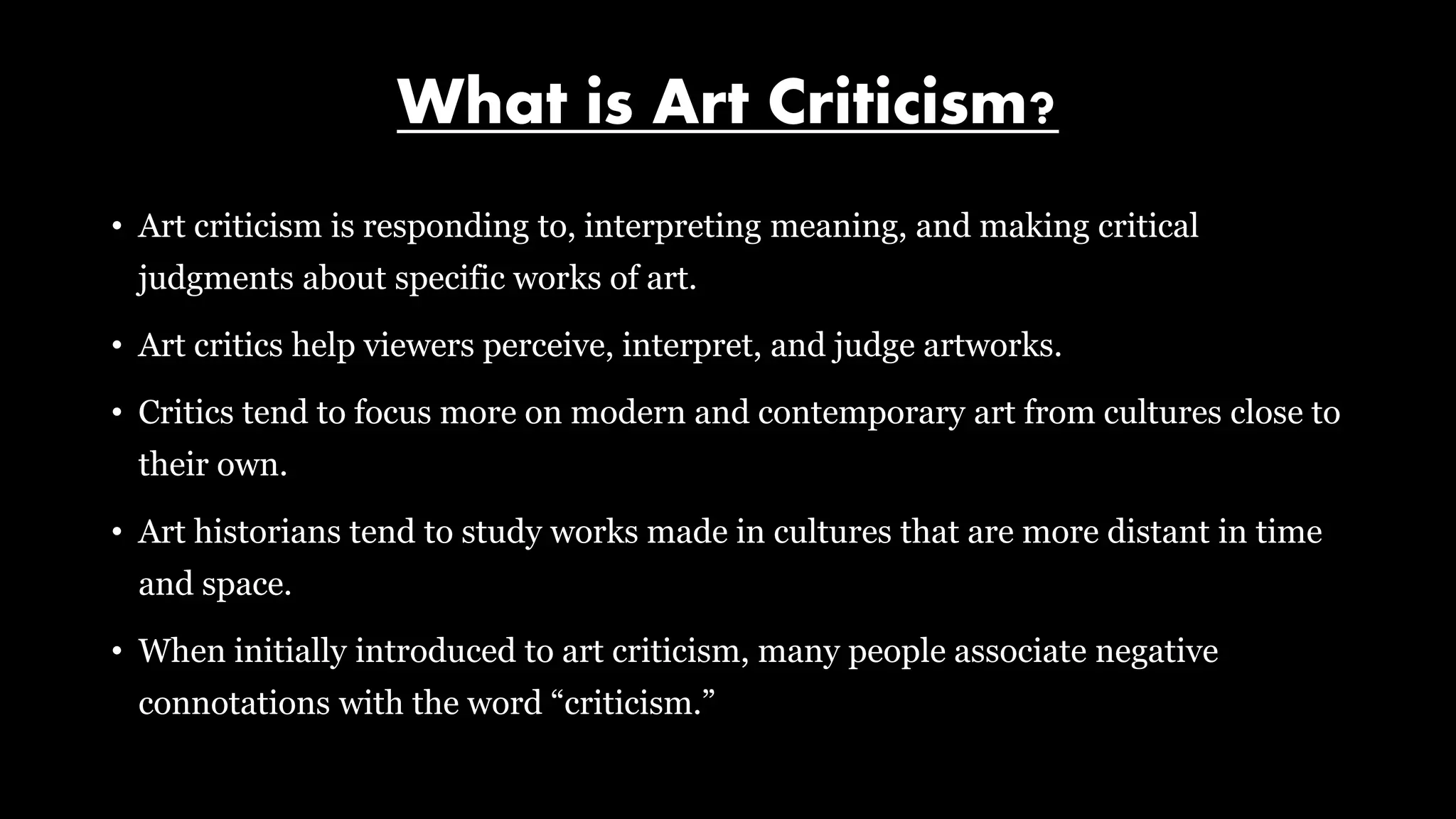 What is Art Criticism?

• Art criticism is responding to, interpreting meaning, and making critical judgments about specific works of art.

• Art critics help viewers perceive, interpret, and judge artworks.

• Critics tend to focus more on modern and contemporary art from cultures close to their own.

• Art historians tend to study works made in cultures that are more distant in time and space.

• When initially introduced to art criticism, many people associate negative connotations with the word “criticism.”